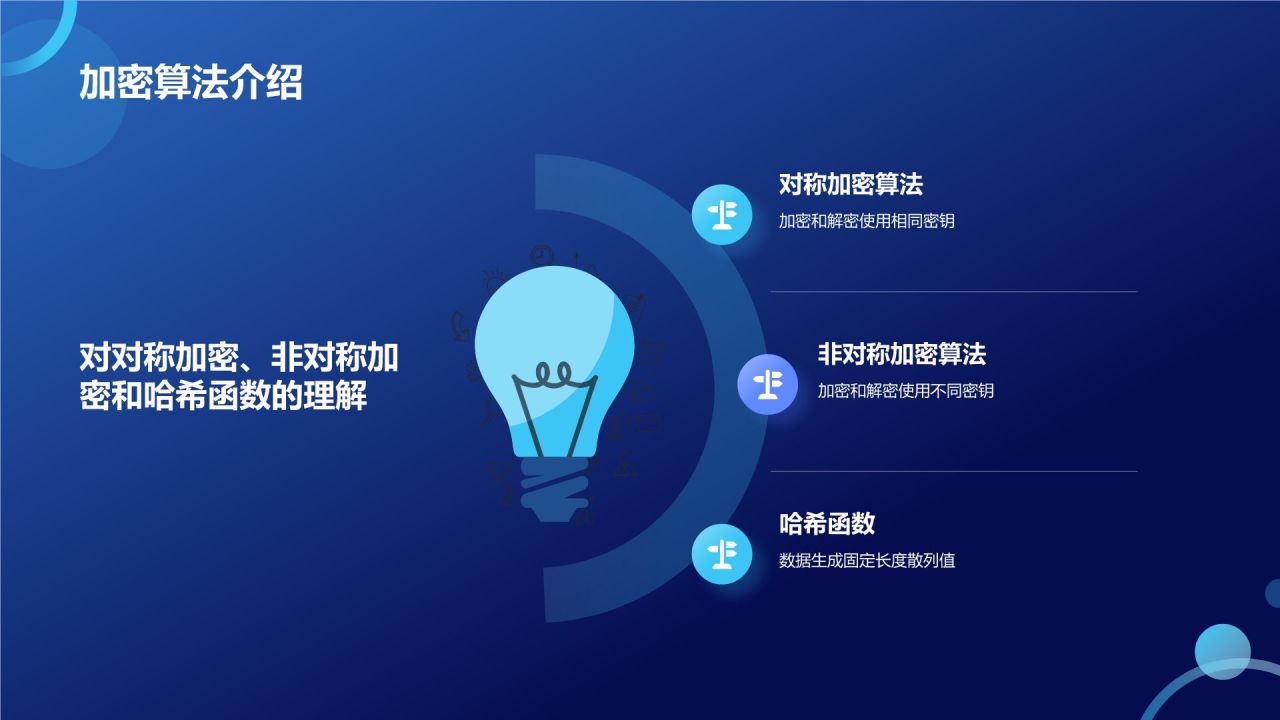 加密算法介绍

对对称加密、非对称加密和哈希函数的理解

对称加密算法

加密和解密使用相同密钥

非对称加密算法

加密和解密使用不同密钥

哈希函数

数据生成固定长度散列值